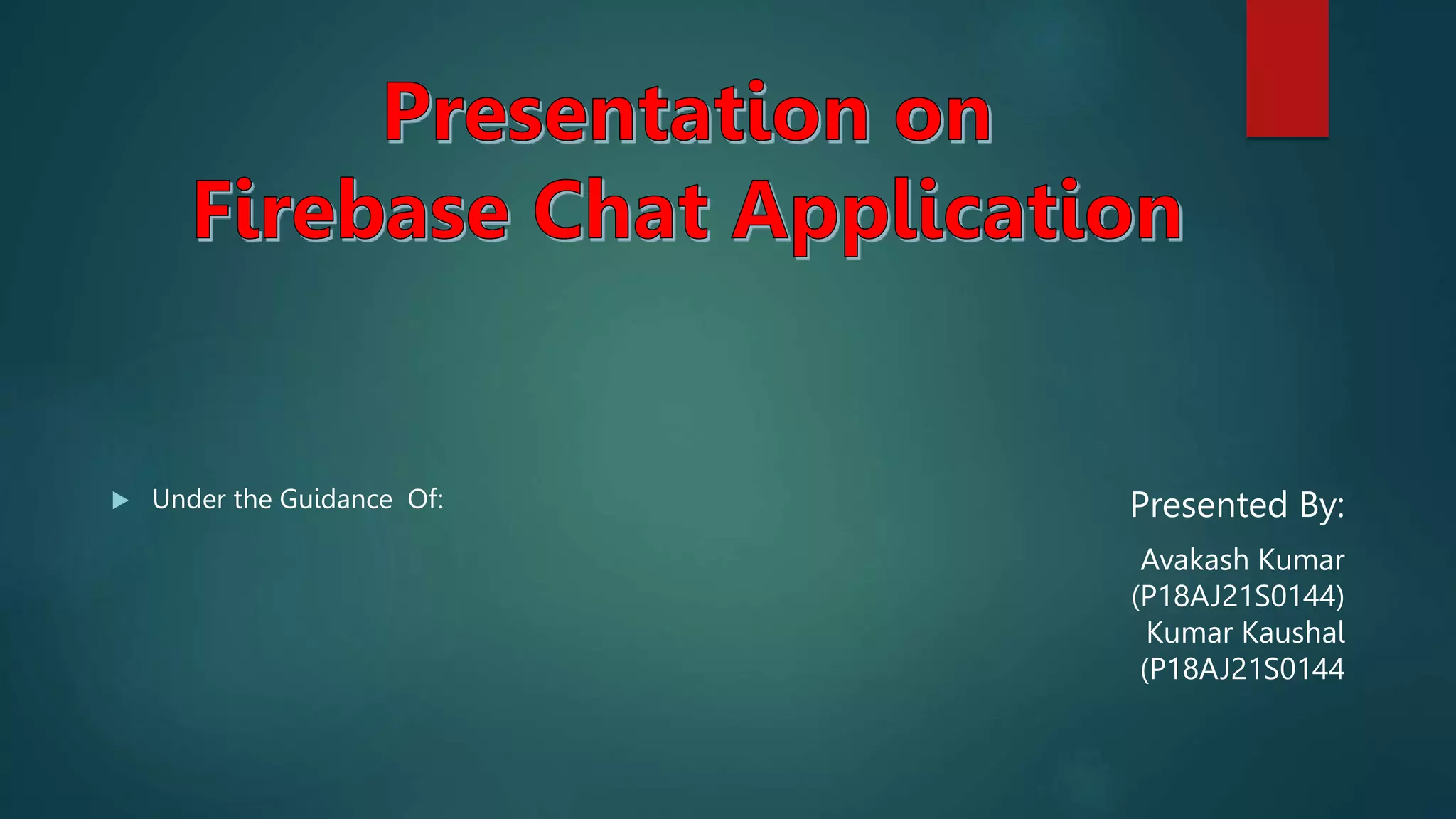 Presentation on
Firebase Chat Application

Under the Guidance Of:

Presented By:

Avakash Kumar
(P18AJ21S0144)
Kumar Kaushal
(P18AJ21S0144